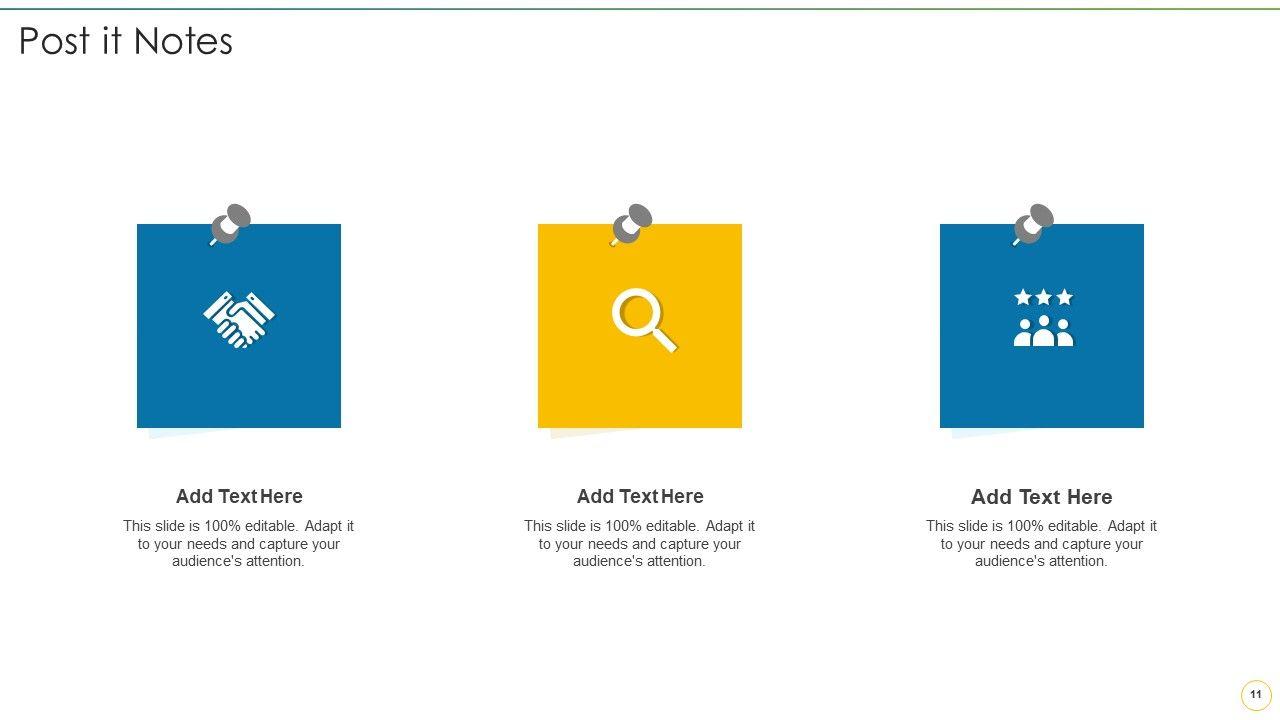 Post it Notes

Add Text Here

This slide is 100% editable. Adapt it to your needs and capture your audience's attention.

Add Text Here

This slide is 100% editable. Adapt it to your needs and capture your audience's attention.

Add Text Here

This slide is 100% editable. Adapt it to your needs and capture your audience's attention.

11